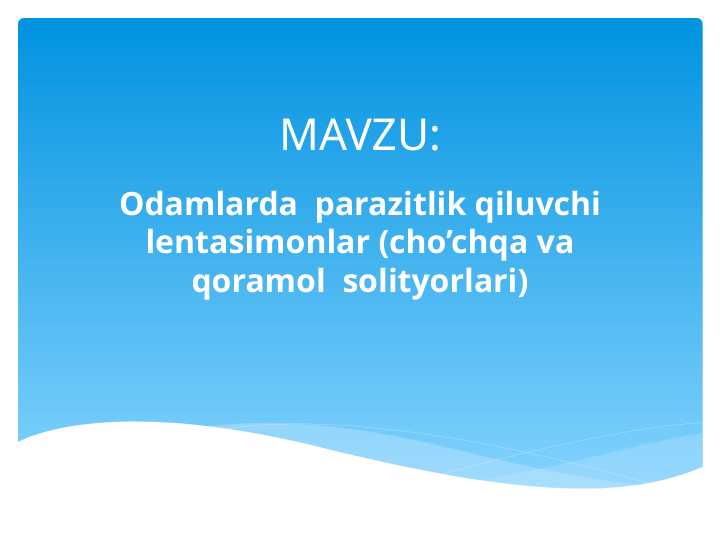 MAVZU:

Odamlarda parazitlik qiluvchi lentasimonlar (cho’chqa va qoramol solityorlari)